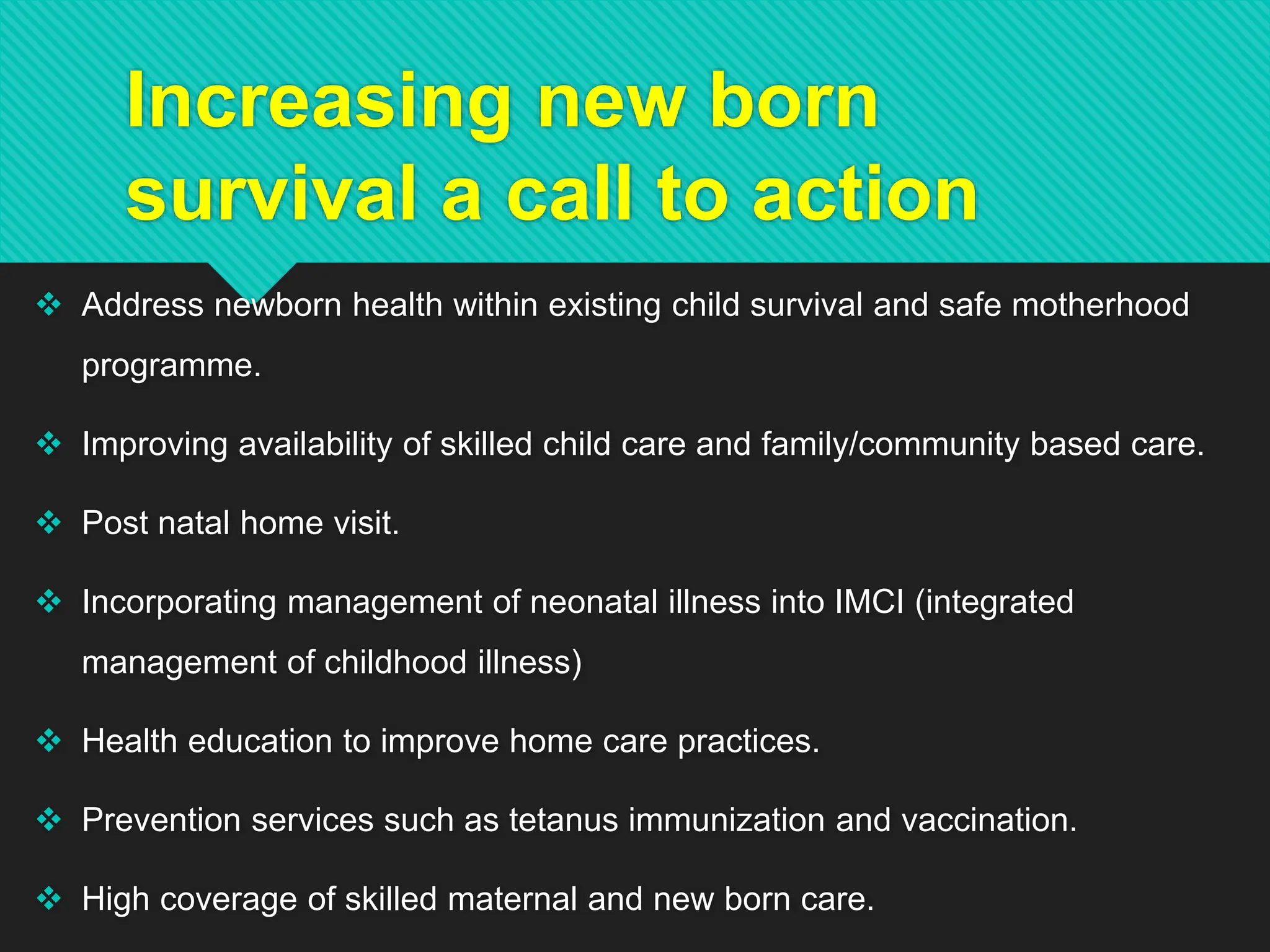 Increasing new born survival a call to action

❖ Address newborn health within existing child survival and safe motherhood programme.

❖ Improving availability of skilled child care and family/community based care.

❖ Post natal home visit.

❖ Incorporating management of neonatal illness into IMCI (integrated management of childhood illness)

❖ Health education to improve home care practices.

❖ Prevention services such as tetanus immunization and vaccination.

❖ High coverage of skilled maternal and new born care.